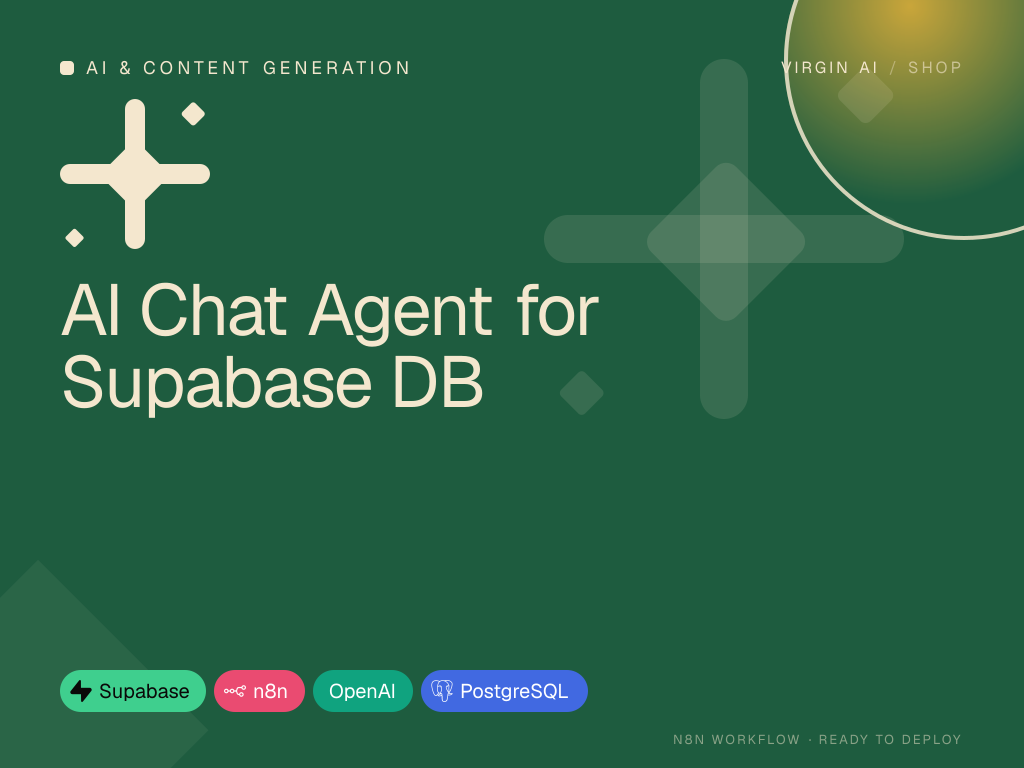 AI & CONTENT GENERATION

VIRGIN AI / SHOP

AI Chat Agent for Supabase DB

Supabase n8n OpenAI PostgreSQL

N8N WORKFLOW · READY TO DEPLOY